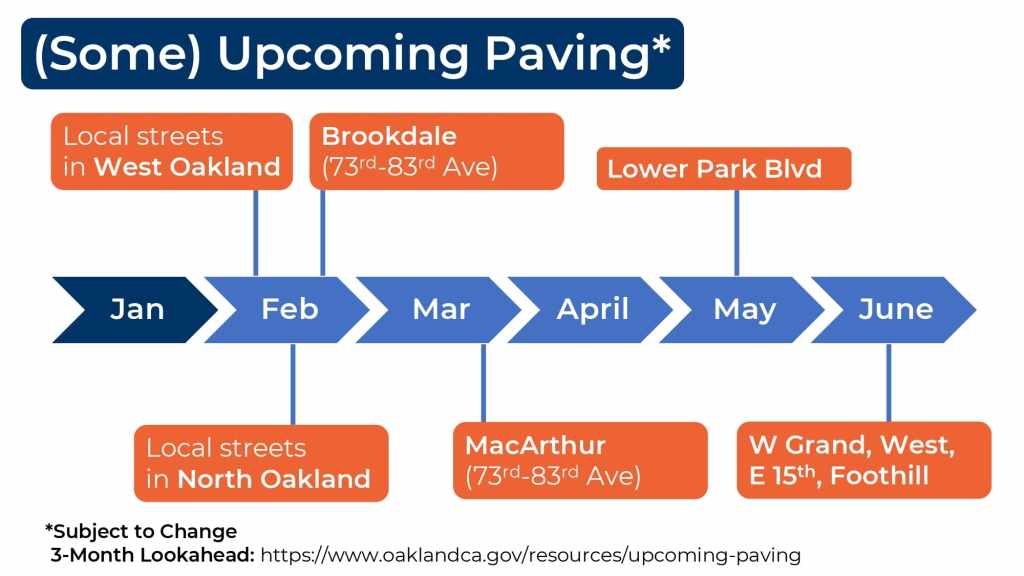 (Some) Upcoming Paving*

Local streets in West Oakland

Brookdale ($73^{rd}$-$83^{rd}$ Ave)

Lower Park Blvd

Jan

Feb

Mar

April

May

June

Local streets in North Oakland

MacArthur ($73^{rd}$-$83^{rd}$ Ave)

W Grand, West, E $15^{th}$, Foothill

*Subject to Change
3-Month Lookahead: https://www.oaklandca.gov/resources/upcoming-paving